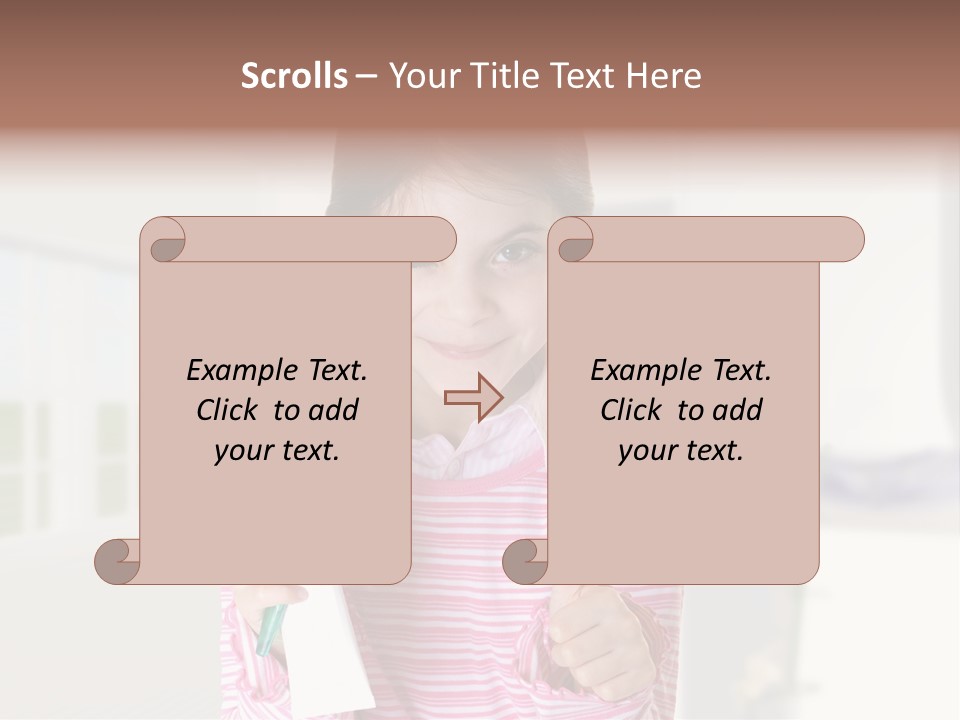 Scrolls – Your Title Text Here

Example Text. Click to add your text.

Example Text. Click to add your text.